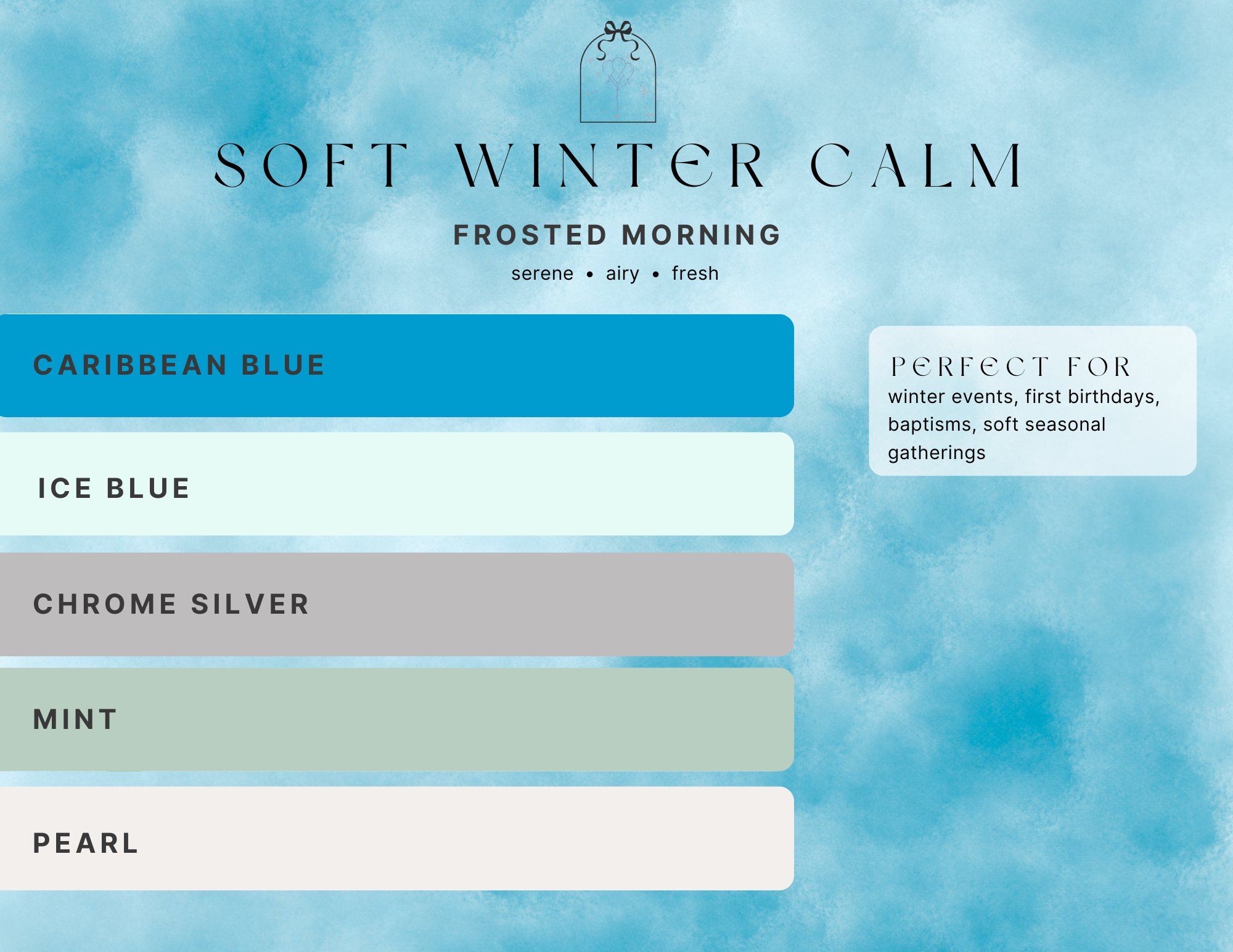 SOFT WINTER CALM

FROSTED MORNING

serene • airy • fresh

CARIBBEAN BLUE

ICE BLUE

CHROME SILVER

MINT

PEARL

PERFECT FOR
winter events, first birthdays, baptisms, soft seasonal gatherings